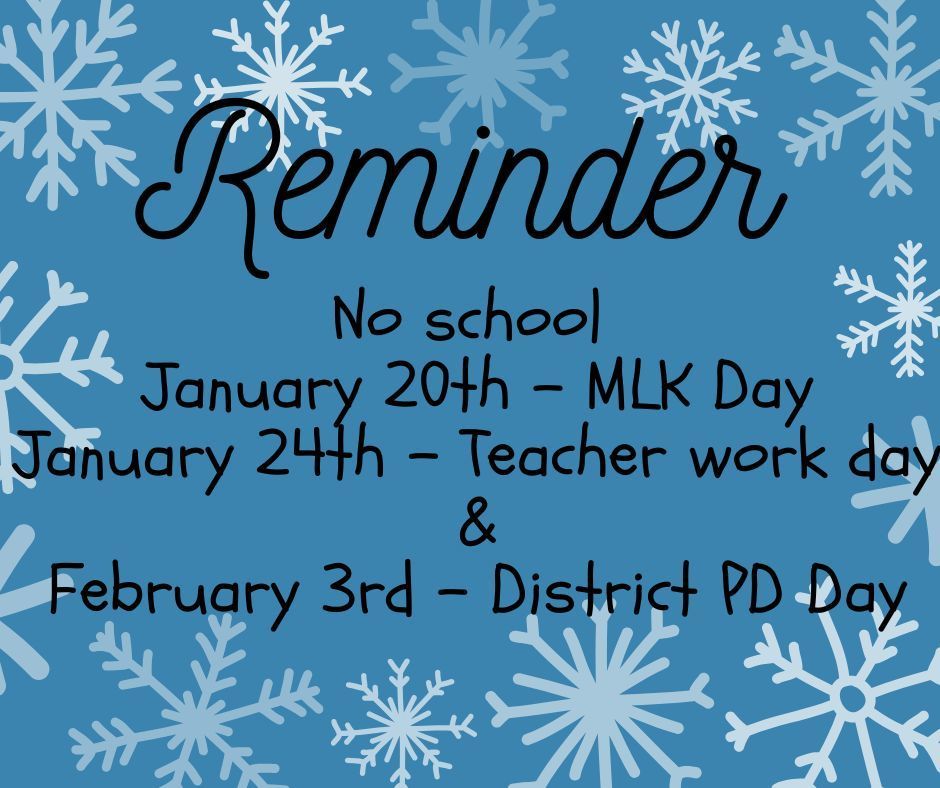 Reminder

No school
January 20th - MLK Day
January 24th - Teacher work day
&
February 3rd - District PD Day